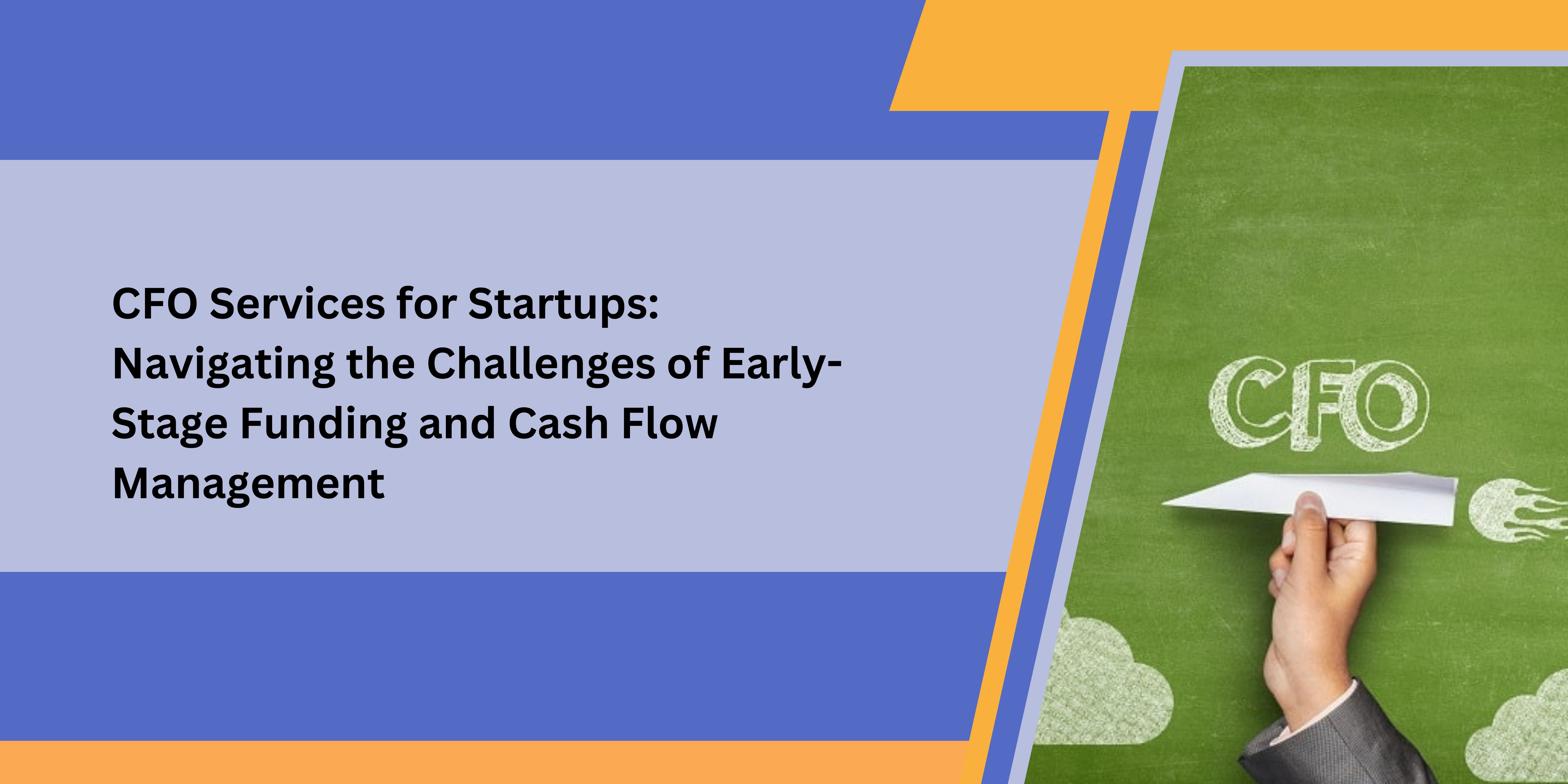 CFO Services for Startups: Navigating the Challenges of Early-Stage Funding and Cash Flow Management

CFO